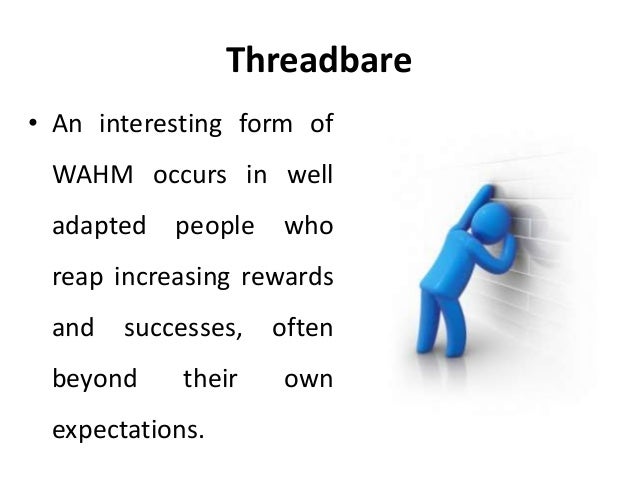 Threadbare

• An interesting form of WAHM occurs in well adapted people who reap increasing rewards and successes, often beyond their own expectations.